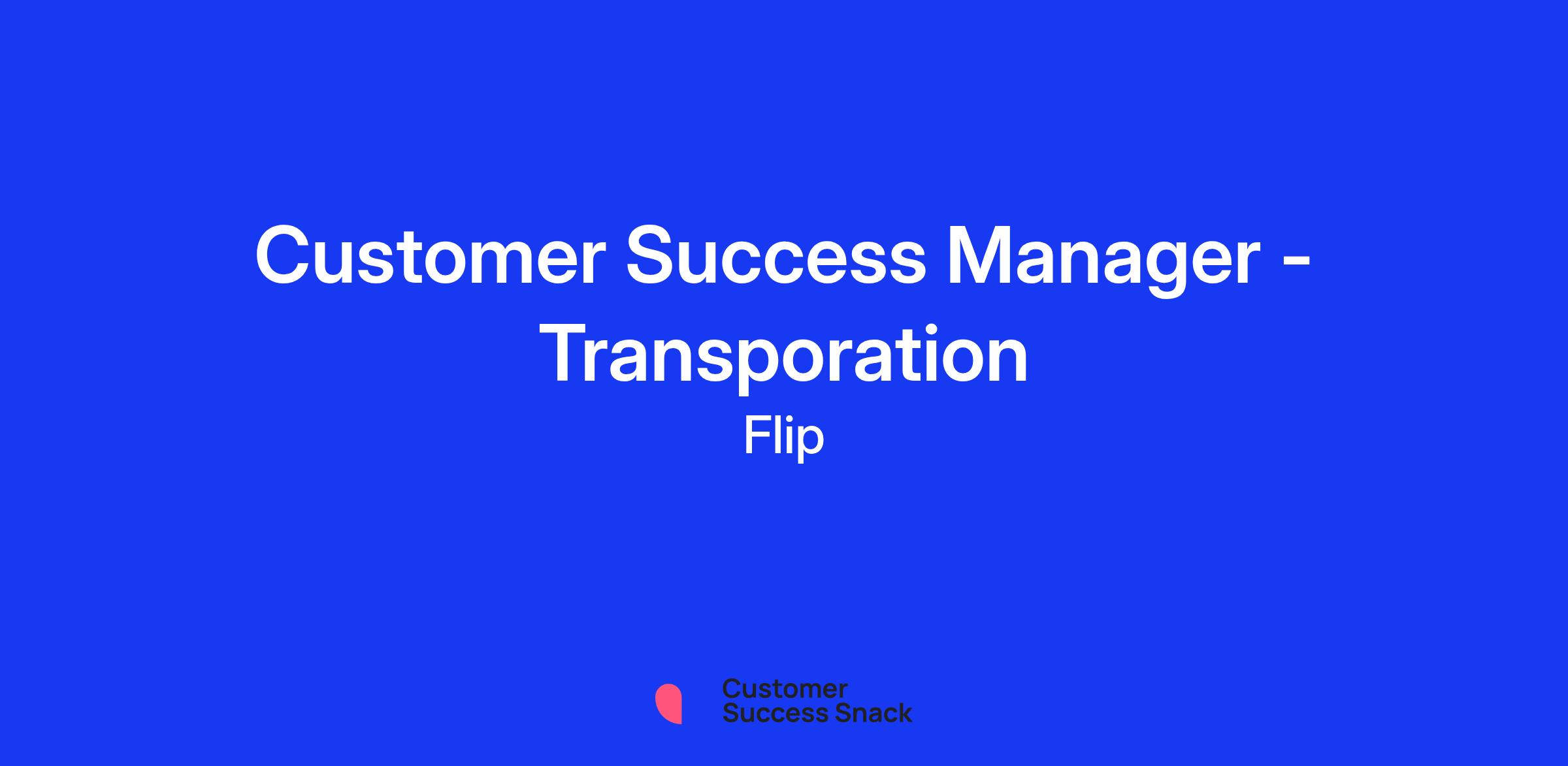 Customer Success Manager - Transporation

Flip

Customer
Success Snack